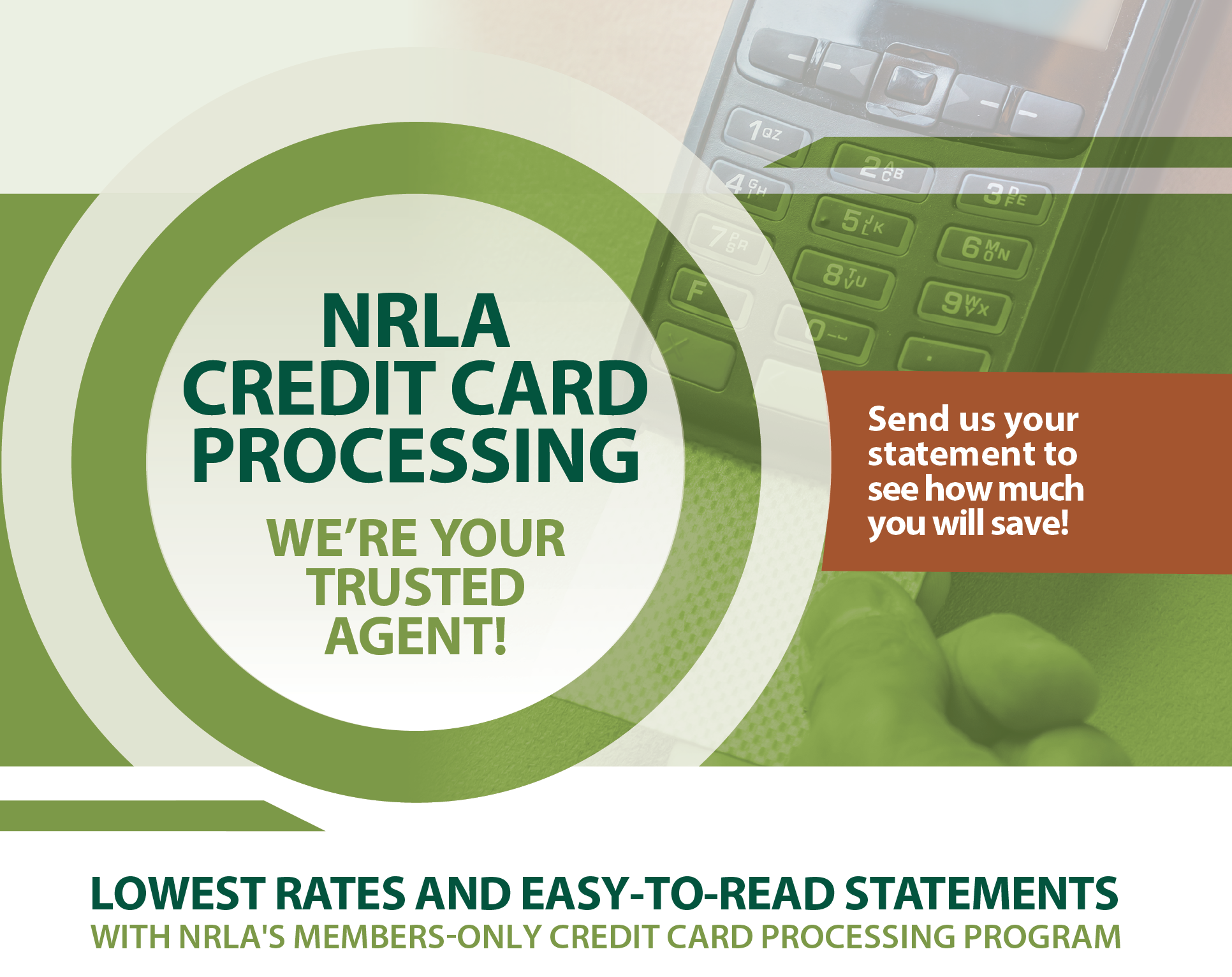 NRLA CREDIT CARD PROCESSING

WE'RE YOUR TRUSTED AGENT!

Send us your statement to see how much you will save!

LOWEST RATES AND EASY-TO-READ STATEMENTS
WITH NRLA'S MEMBERS-ONLY CREDIT CARD PROCESSING PROGRAM